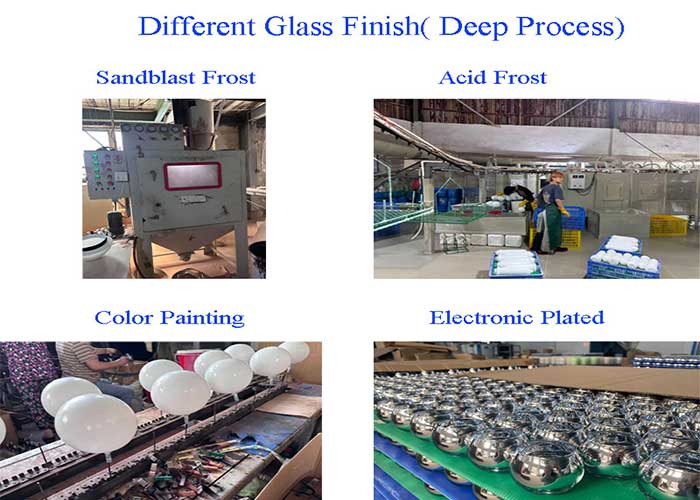 Different Glass Finish( Deep Process)

Sandblast Frost

Acid Frost

Color Painting

Electronic Plated